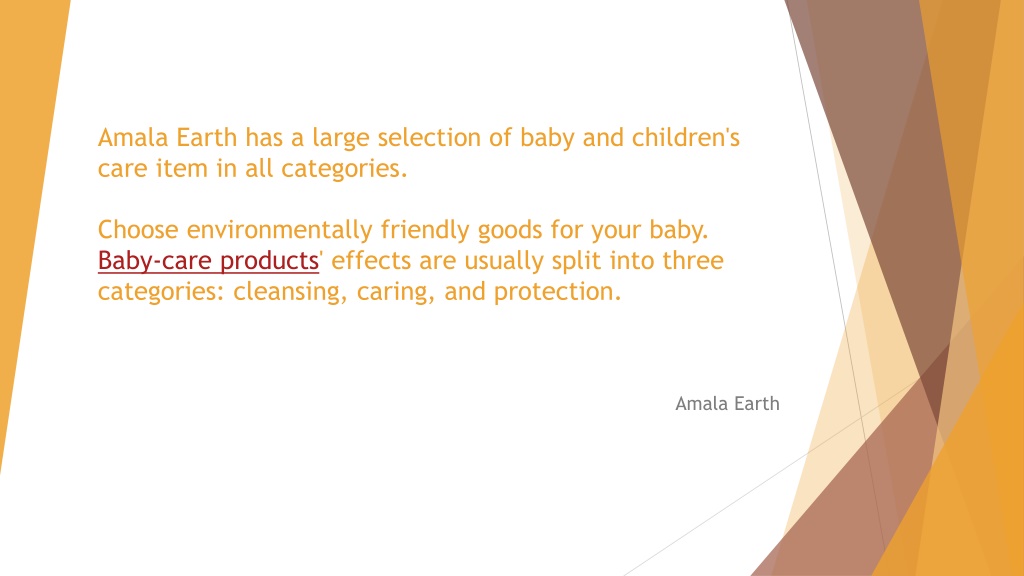 Amala Earth has a large selection of baby and children's care item in all categories.

Choose environmentally friendly goods for your baby. Baby-care products' effects are usually split into three categories: cleansing, caring, and protection.

Amala Earth